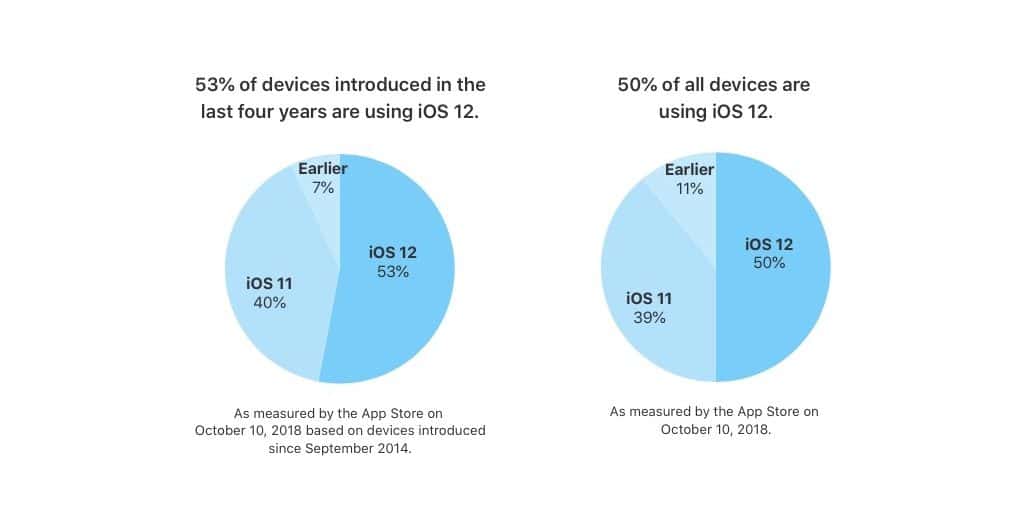 53% of devices introduced in the last four years are using iOS 12.

Earlier
7%

iOS 12
53%

iOS 11
40%

As measured by the App Store on October 10, 2018 based on devices introduced since September 2014.

50% of all devices are using iOS 12.

Earlier
11%

iOS 12
50%

iOS 11
39%

As measured by the App Store on October 10, 2018.